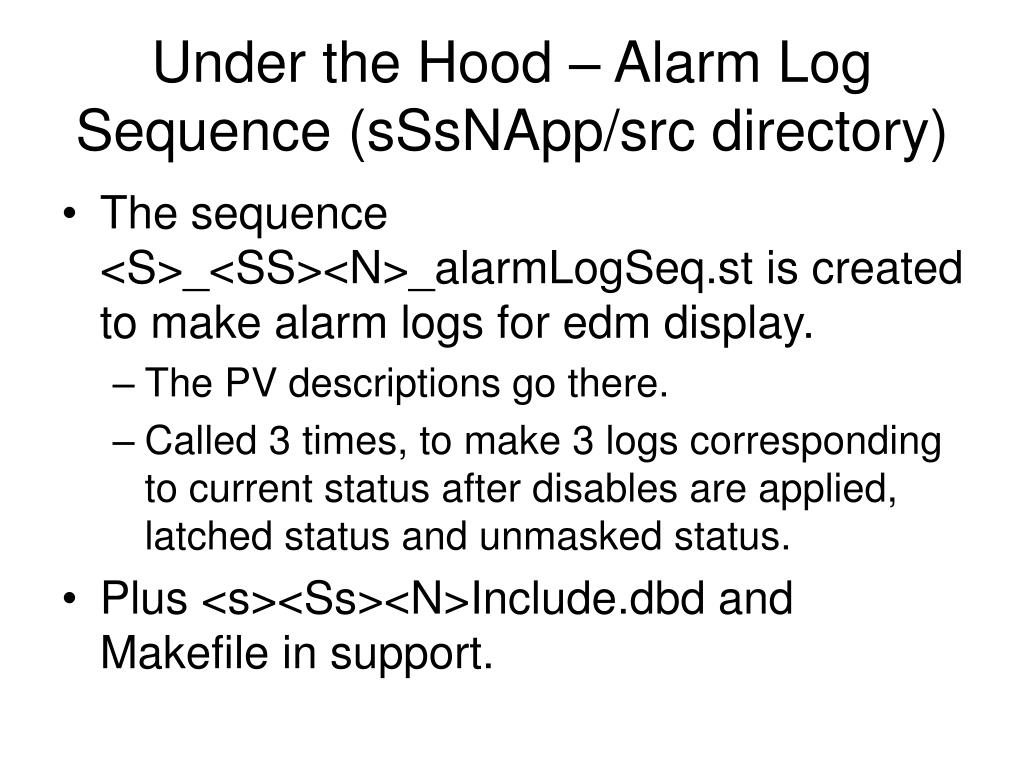 Under the Hood – Alarm Log Sequence (sSsNApp/src directory)

• The sequence <S>_<SS><N>_alarmLogSeq.st is created to make alarm logs for edm display.
– The PV descriptions go there.
– Called 3 times, to make 3 logs corresponding to current status after disables are applied, latched status and unmasked status.
• Plus <s><Ss><N>Include.dbd and Makefile in support.